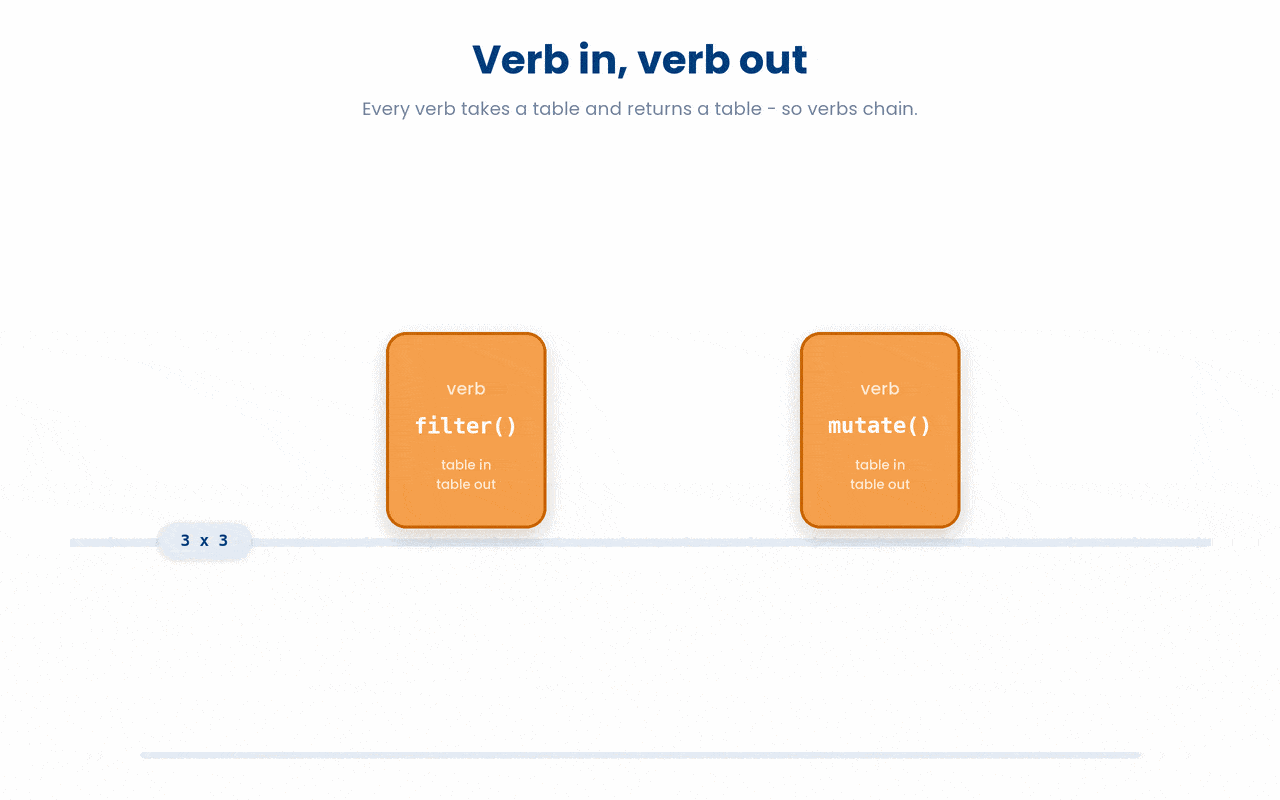 Verb in, verb out

Every verb takes a table and returns a table - so verbs chain.

verb
filter()
table in
table out

verb
mutate()
table in
table out

3 x 3